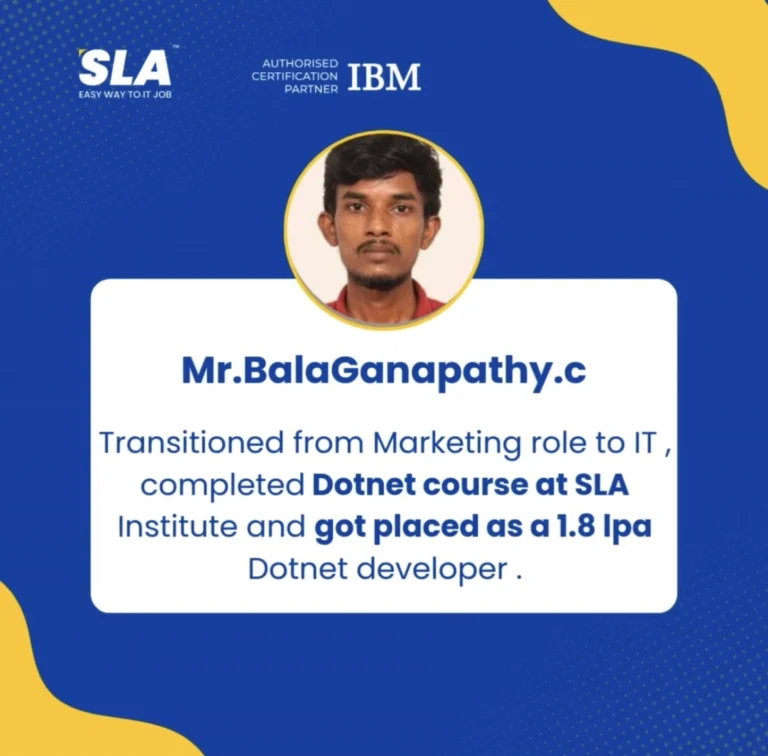 SLA™
EASY WAY TO IT JOB

AUTHORISED CERTIFICATION PARTNER IBM

Mr.BalaGanapathy.c

Transitioned from Marketing role to IT , completed Dotnet course at SLA Institute and got placed as a 1.8 lpa Dotnet developer .